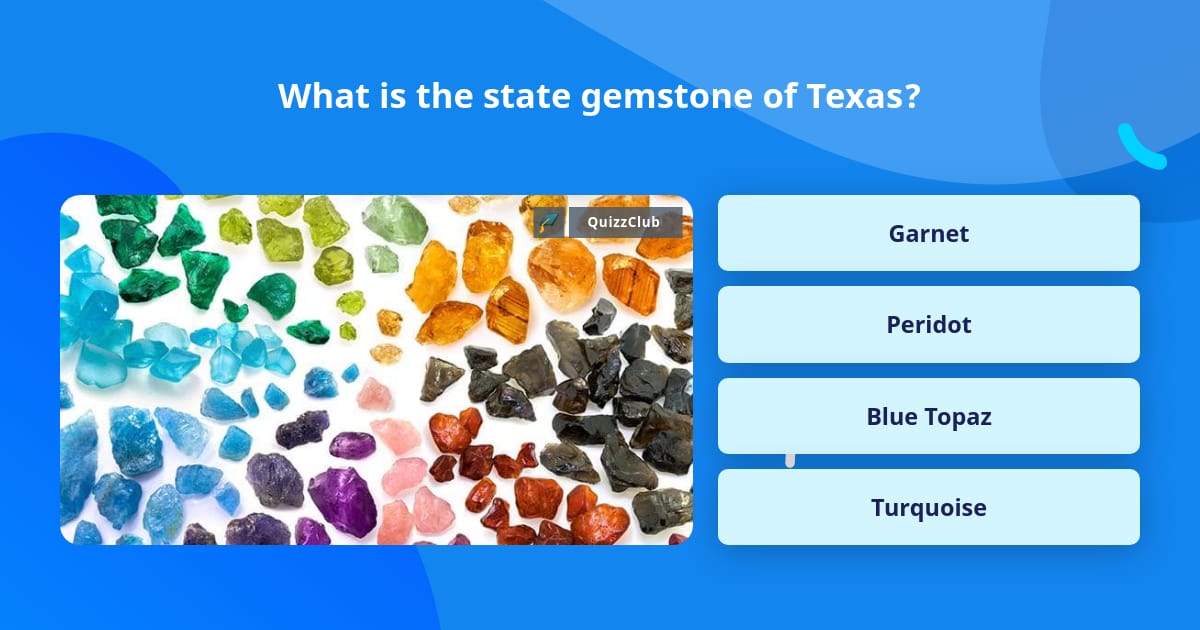 What is the state gemstone of Texas?

QuizzClub

Garnet

Peridot

Blue Topaz

Turquoise